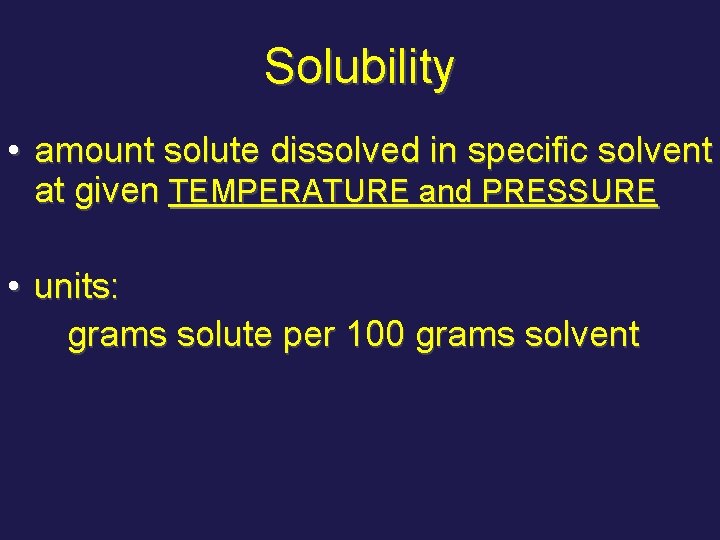 Solubility

• amount solute dissolved in specific solvent at given TEMPERATURE and PRESSURE

• units:

grams solute per 100 grams solvent